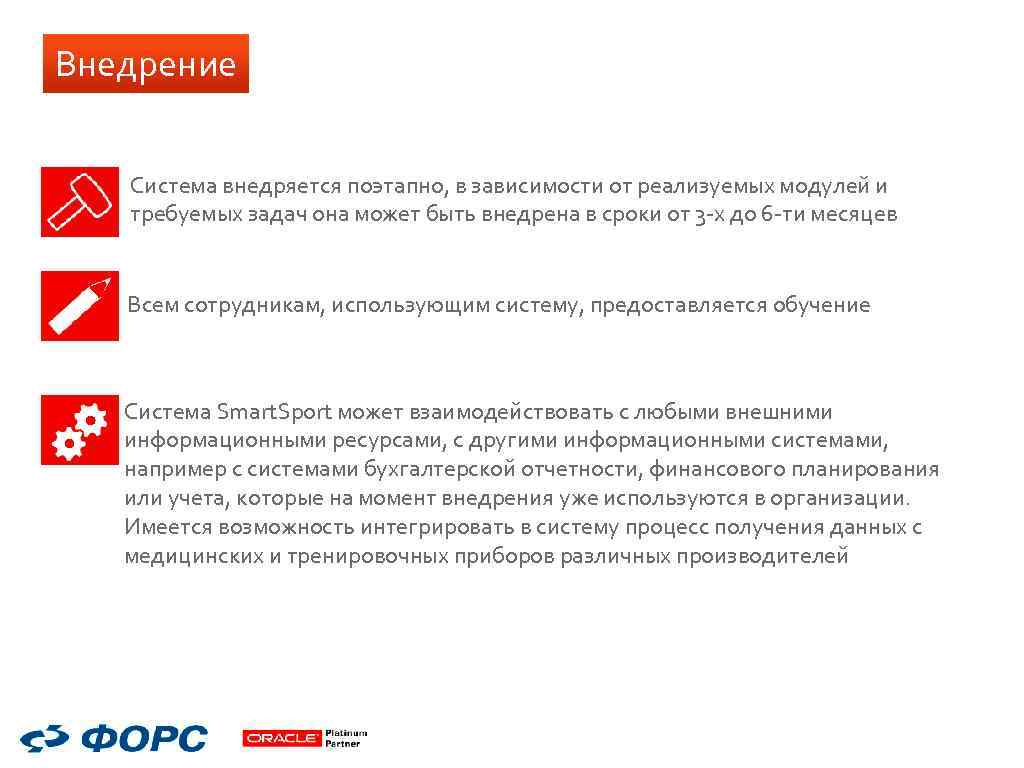 Внедрение

Система внедряется поэтапно, в зависимости от реализуемых модулей и требуемых задач она может быть внедрена в сроки от 3-х до 6-ти месяцев

Всем сотрудникам, использующим систему, предоставляется обучение

Система SmartSport может взаимодействовать с любыми внешними информационными ресурсами, с другими информационными системами, например с системами бухгалтерской отчетности, финансового планирования или учета, которые на момент внедрения уже используются в организации. Имеется возможность интегрировать в систему процесс получения данных с медицинских и тренировочных приборов различных производителей

ФОРС

ORACLE Platinum Partner